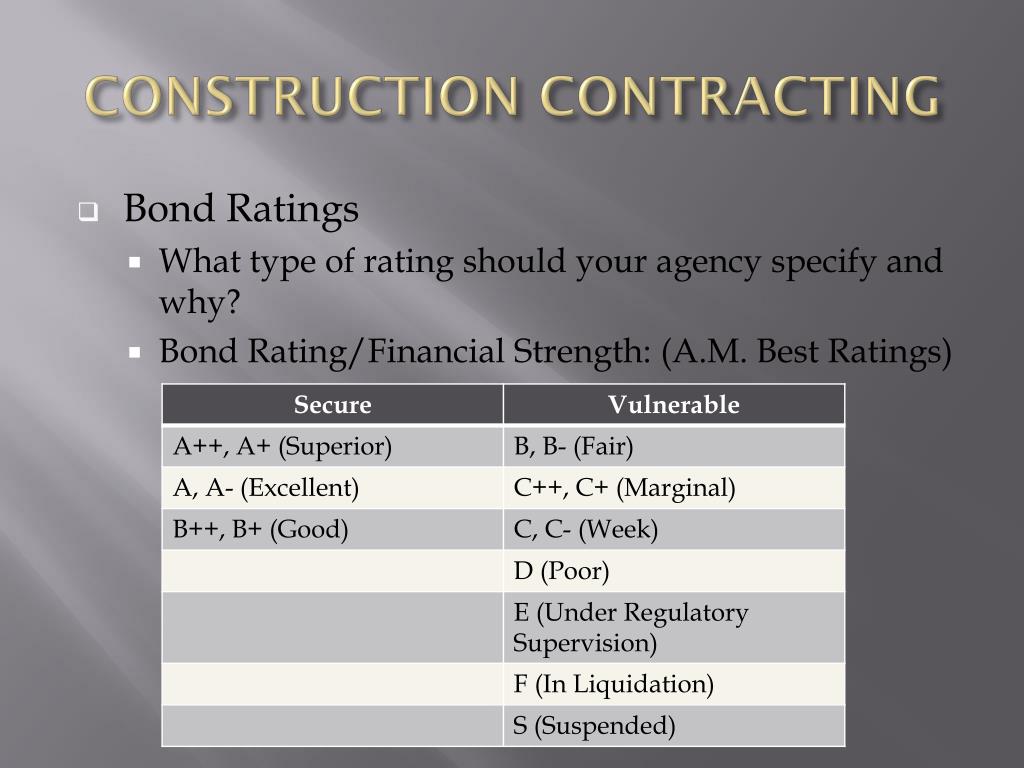 CONSTRUCTION CONTRACTING

Bond Ratings

What type of rating should your agency specify and why?

Bond Rating/Financial Strength: (A.M. Best Ratings)

| Secure | Vulnerable |
|---|---|
| A++, A+ (Superior) | B, B- (Fair) |
| A, A- (Excellent) | C++, C+ (Marginal) |
| B++, B+ (Good) | C, C- (Week) |
| | D (Poor) |
| | E (Under Regulatory Supervision) |
| | F (In Liquidation) |
| | S (Suspended) |